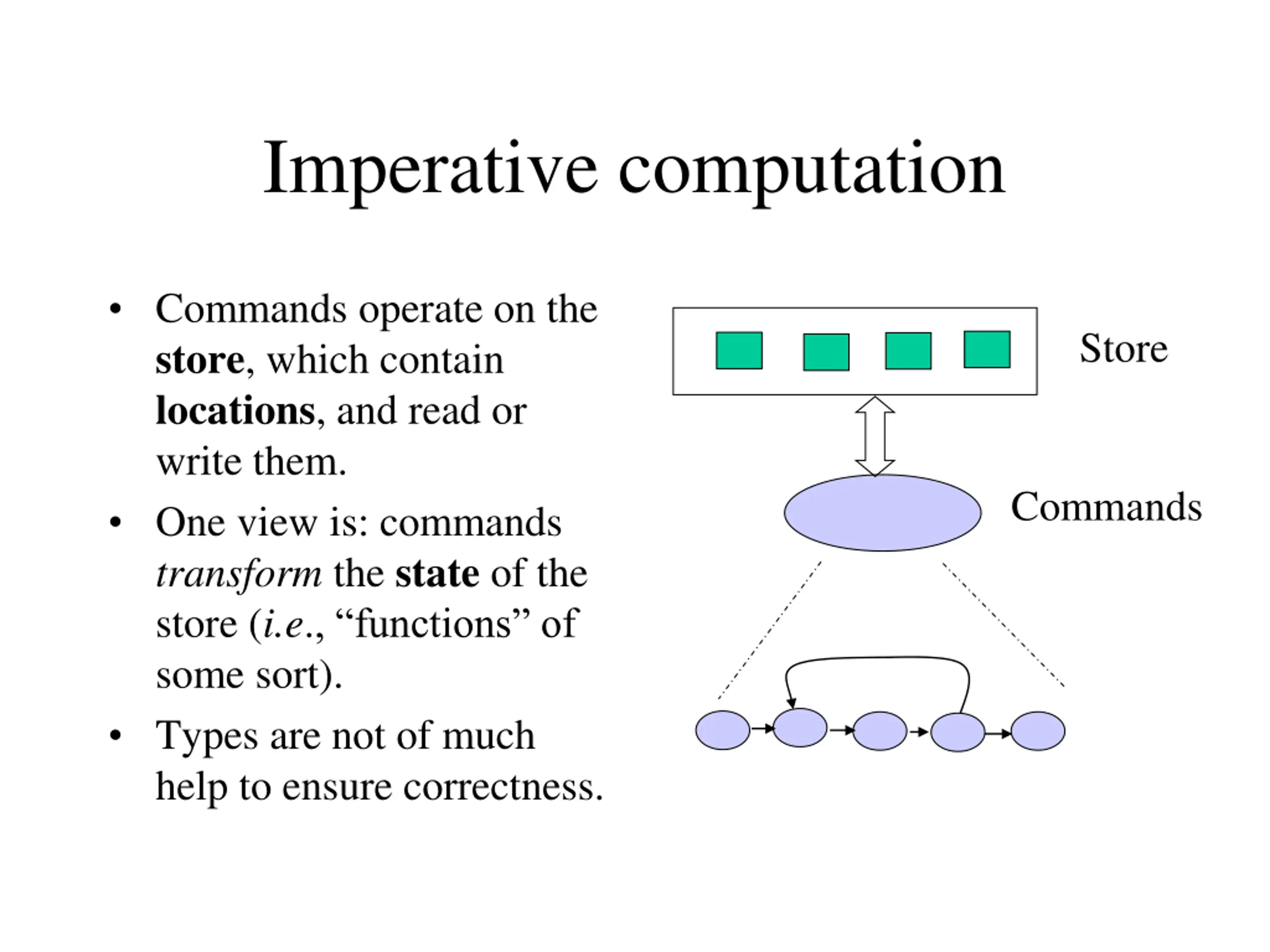 Imperative computation

• Commands operate on the store, which contain locations, and read or write them.

• One view is: commands transform the state of the store (i.e., “functions” of some sort).

• Types are not of much help to ensure correctness.

Store

Commands